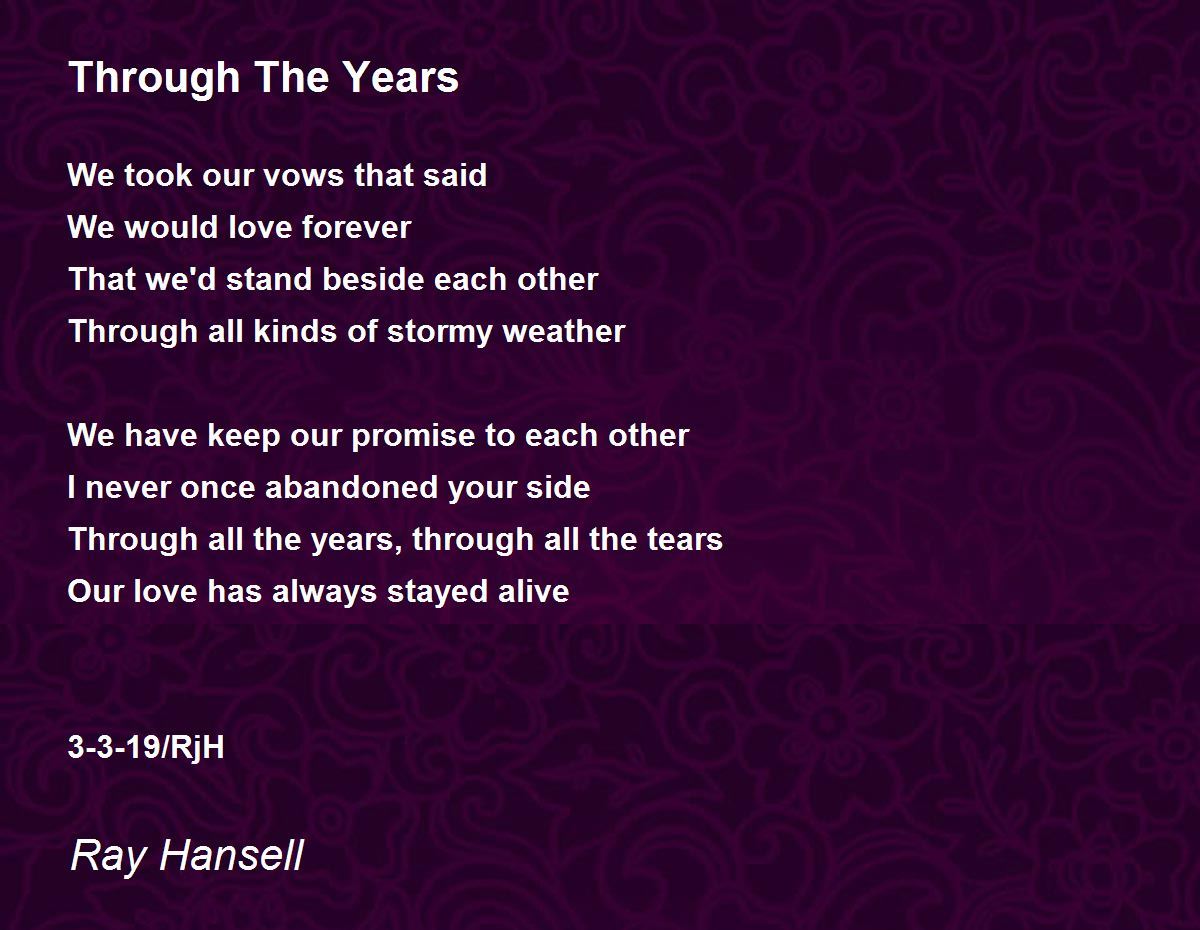 Through The Years

We took our vows that said
We would love forever
That we'd stand beside each other
Through all kinds of stormy weather

We have keep our promise to each other
I never once abandoned your side
Through all the years, through all the tears
Our love has always stayed alive

3-3-19/RjH

Ray Hansell